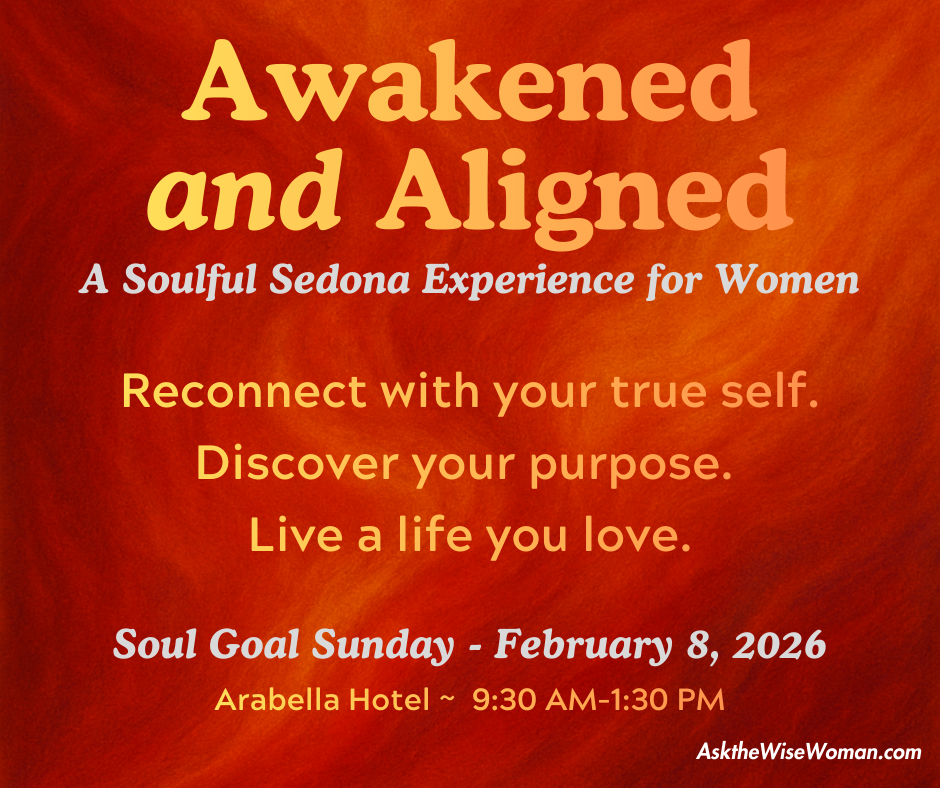 Awakened and Aligned
A Soulful Sedona Experience for Women

Reconnect with your true self.
Discover your purpose.
Live a life you love.

Soul Goal Sunday - February 8, 2026
Arabella Hotel ~ 9:30 AM-1:30 PM

AsktheWiseWoman.com